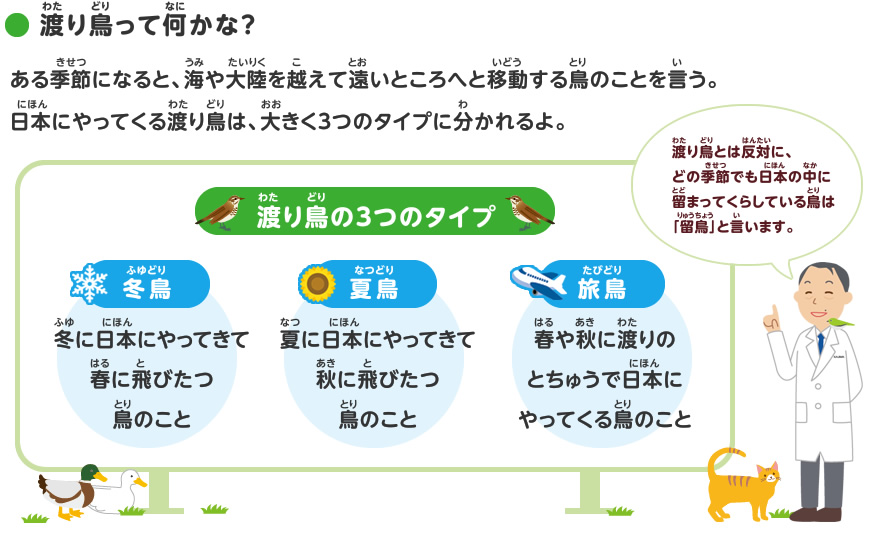 渡り鳥って何かな?

ある季節になると、海や大陸を越えて遠いところへと移動する鳥のことを言う。
日本にやってくる渡り鳥は、大きく3つのタイプに分かれるよ。

渡り鳥とは反対に、どの季節でも日本の中に留まってくらしている鳥は「留鳥」と言います。

渡り鳥の3つのタイプ

冬鳥
冬に日本にやってきて春に飛びたつ鳥のこと

夏鳥
夏に日本にやってきて秋に飛びたつ鳥のこと

旅鳥
春や秋に渡りのとちゅうで日本にやってくる鳥のこと